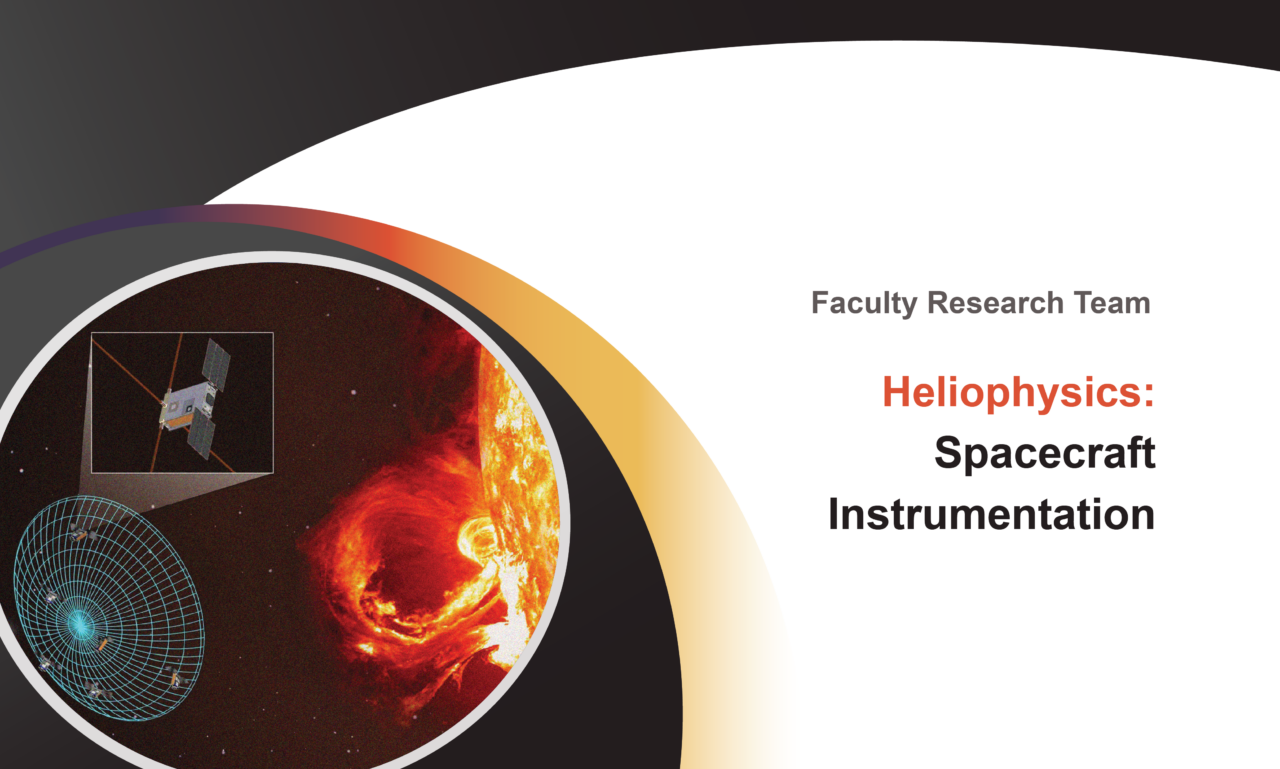 Faculty Research Team

Heliophysics:
Spacecraft
Instrumentation